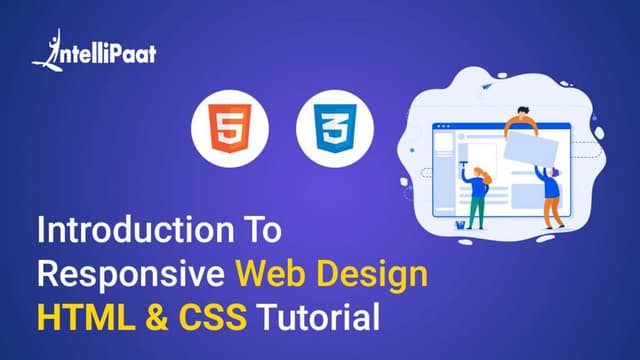 IntelliPaat

5

3

Introduction To
Responsive Web Design
HTML & CSS Tutorial